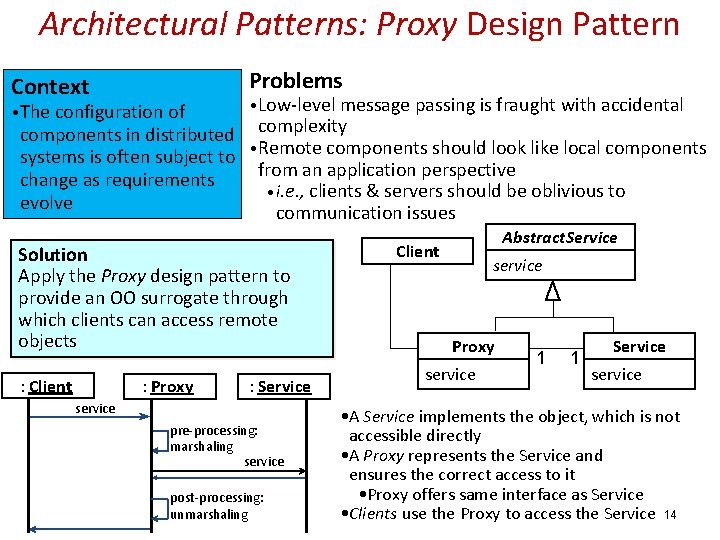 Architectural Patterns: Proxy Design Pattern

Context
•The configuration of components in distributed systems is often subject to change as requirements evolve

Problems
•Low-level message passing is fraught with accidental complexity
•Remote components should look like local components from an application perspective
•i.e., clients & servers should be oblivious to communication issues

Solution
Apply the Proxy design pattern to provide an OO surrogate through which clients can access remote objects

Client

AbstractService
service

Proxy
service

1 1

Service
service

: Client
: Proxy
: Service
service
pre-processing: marshaling
service
post-processing: unmarshaling

•A Service implements the object, which is not accessible directly
•A Proxy represents the Service and ensures the correct access to it
•Proxy offers same interface as Service
•Clients use the Proxy to access the Service

14